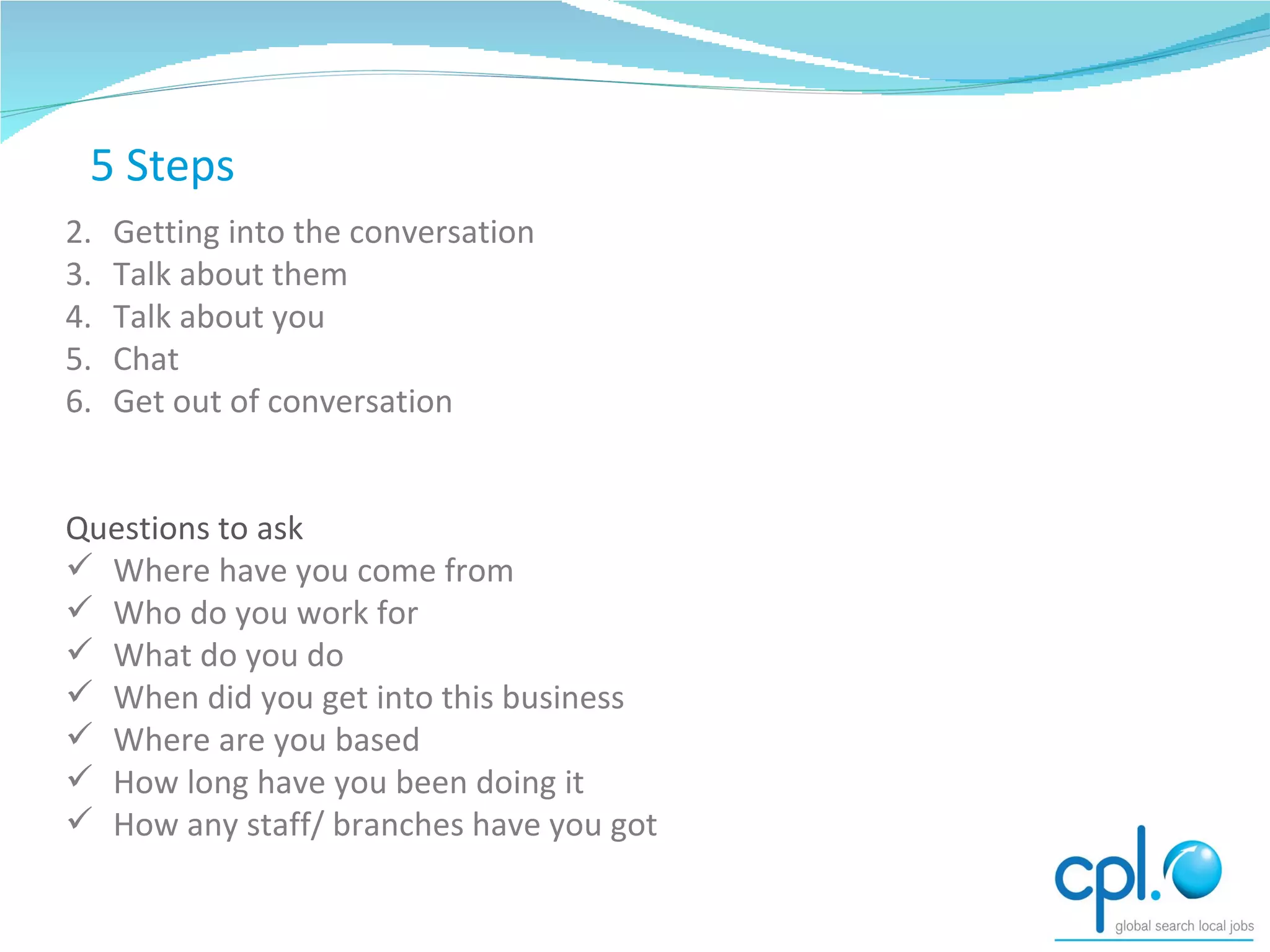 5 Steps

2. Getting into the conversation
3. Talk about them
4. Talk about you
5. Chat
6. Get out of conversation

Questions to ask
✓ Where have you come from
✓ Who do you work for
✓ What do you do
✓ When did you get into this business
✓ Where are you based
✓ How long have you been doing it
✓ How any staff/ branches have you got

cpl.
global search local jobs